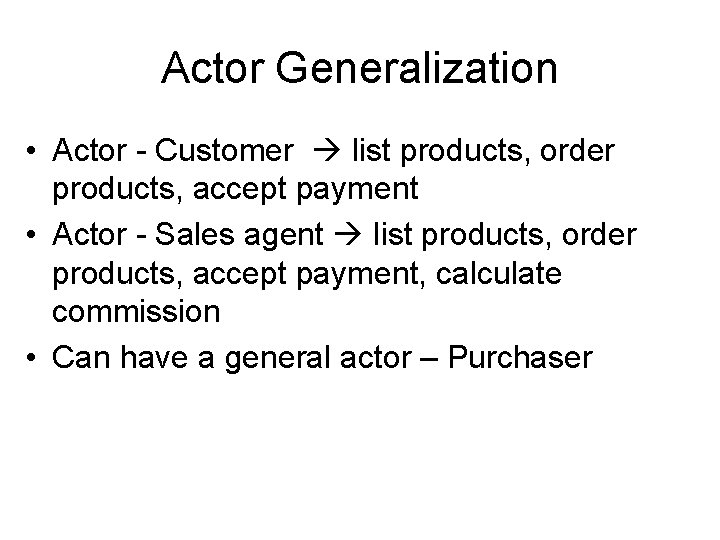 Actor Generalization

• Actor - Customer → list products, order products, accept payment

• Actor - Sales agent → list products, order products, accept payment, calculate commission

• Can have a general actor – Purchaser